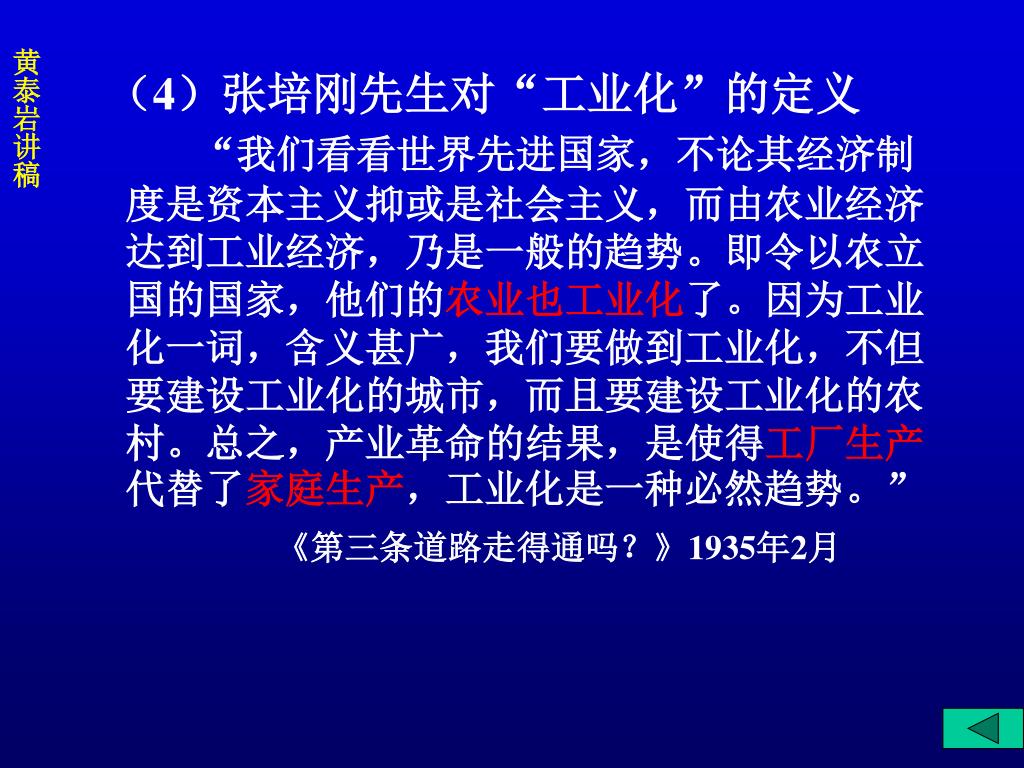 黄泰岩讲稿

（4）张培刚先生对“工业化”的定义

“我们看看世界先进国家，不论其经济制度是资本主义抑或是社会主义，而由农业经济达到工业经济，乃是一般的趋势。即令以农立国的国家，他们的农业也工业化了。因为工业化一词，含义甚广，我们要做到工业化，不但要建设工业化的城市，而且要建设工业化的农村。总之，产业革命的结果，是使得工厂生产代替了家庭生产，工业化是一种必然趋势。”

《第三条道路走得通吗？》1935年2月